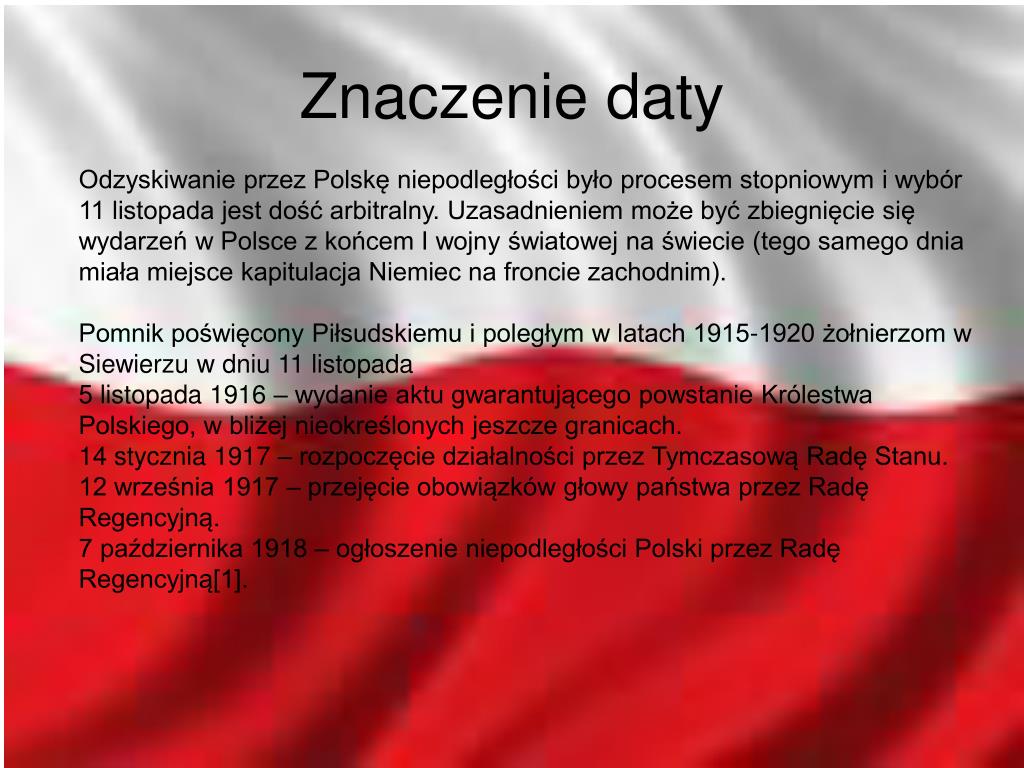 Znaczenie daty

Odzyskiwanie przez Polskę niepodległości było procesem stopniowym i wybór 11 listopada jest dość arbitralny. Uzasadnieniem może być zbiegnięcie się wydarzeń w Polsce z końcem I wojny światowej na świecie (tego samego dnia miała miejsce kapitulacja Niemiec na froncie zachodnim).

Pomnik poświęcony Piłsudskiemu i poległym w latach 1915-1920 żołnierzom w Siewierzu w dniu 11 listopada
5 listopada 1916 – wydanie aktu gwarantującego powstanie Królestwa Polskiego, w bliżej nieokreślonych jeszcze granicach.
14 stycznia 1917 – rozpoczęcie działalności przez Tymczasową Radę Stanu.
12 września 1917 – przejęcie obowiązków głowy państwa przez Radę Regencyjną.
7 października 1918 – ogłoszenie niepodległości Polski przez Radę Regencyjną[1].